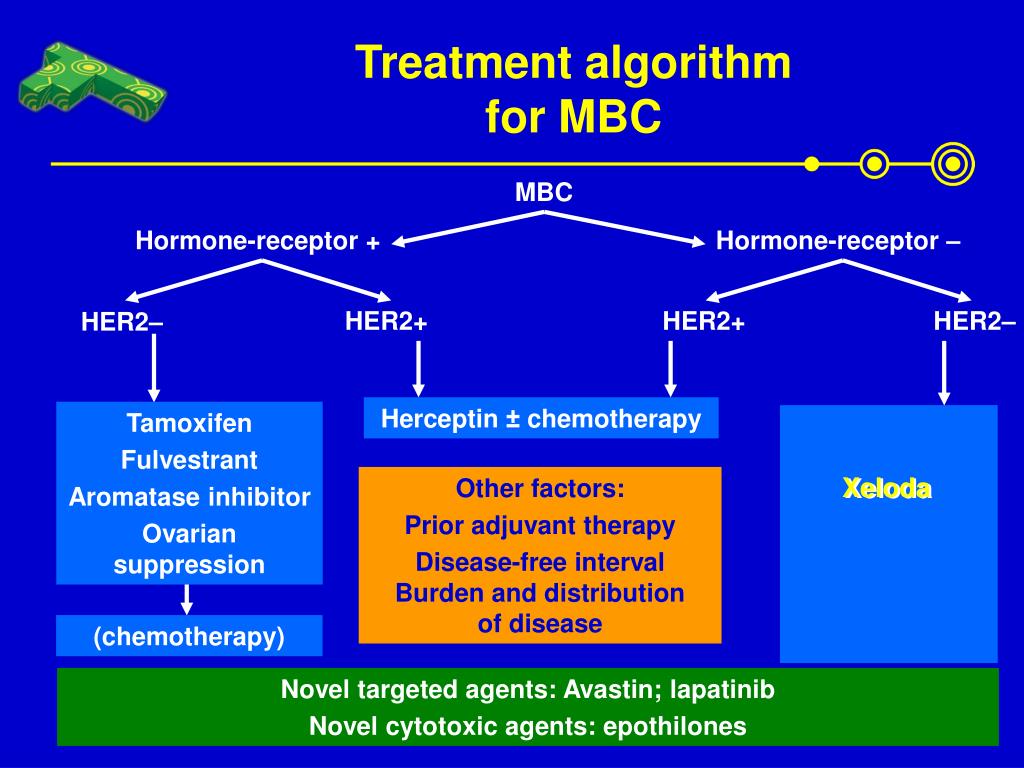 Treatment algorithm for MBC

MBC

Hormone-receptor +

Hormone-receptor –

HER2–

HER2+

HER2+

HER2–

Tamoxifen
Fulvestrant
Aromatase inhibitor
Ovarian suppression

(chemotherapy)

Herceptin ± chemotherapy

Other factors:
Prior adjuvant therapy
Disease-free interval
Burden and distribution of disease

Xeloda

Novel targeted agents: Avastin; lapatinib
Novel cytotoxic agents: epothilones